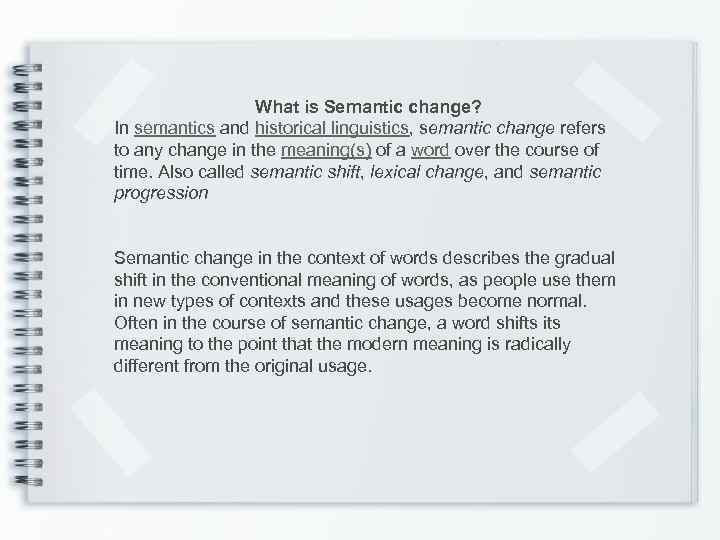 What is Semantic change?

In semantics and historical linguistics, semantic change refers to any change in the meaning(s) of a word over the course of time. Also called semantic shift, lexical change, and semantic progression

Semantic change in the context of words describes the gradual shift in the conventional meaning of words, as people use them in new types of contexts and these usages become normal. Often in the course of semantic change, a word shifts its meaning to the point that the modern meaning is radically different from the original usage.